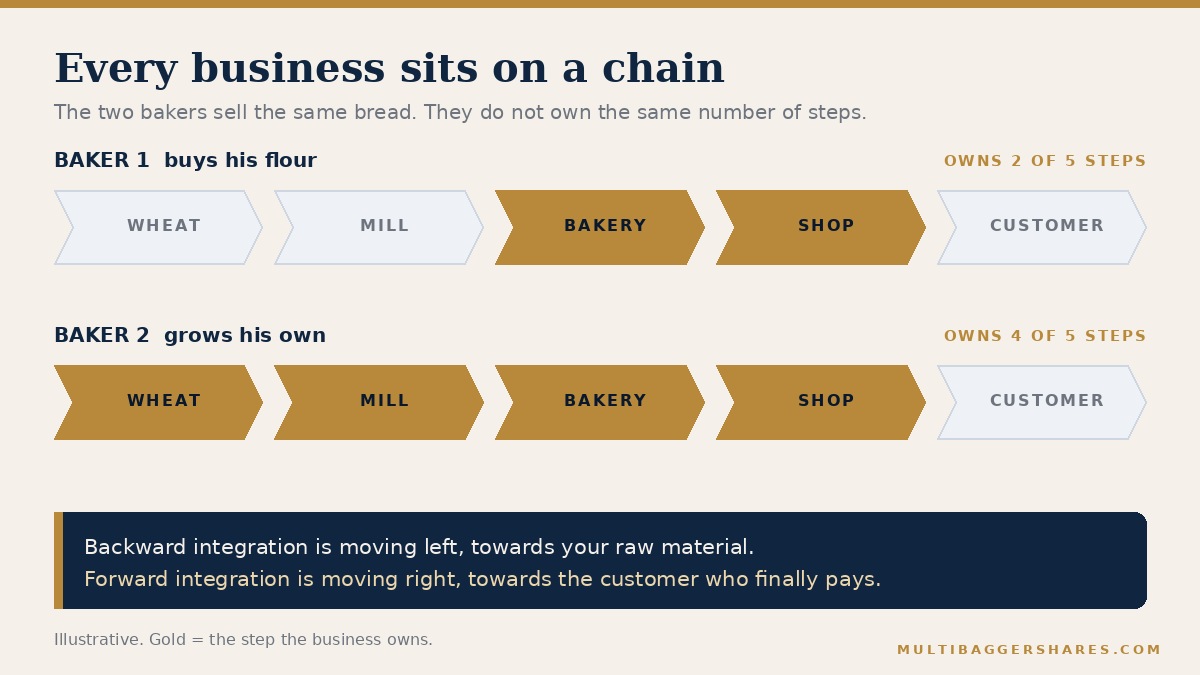 Every business sits on a chain

The two bakers sell the same bread. They do not own the same number of steps.

BAKER 1 buys his flour

OWNS 2 OF 5 STEPS

WHEAT

MILL

BAKERY

SHOP

CUSTOMER

BAKER 2 grows his own

OWNS 4 OF 5 STEPS

WHEAT

MILL

BAKERY

SHOP

CUSTOMER

Backward integration is moving left, towards your raw material.
Forward integration is moving right, towards the customer who finally pays.

Illustrative. Gold = the step the business owns.

MULTIBAGGERSHARES.COM